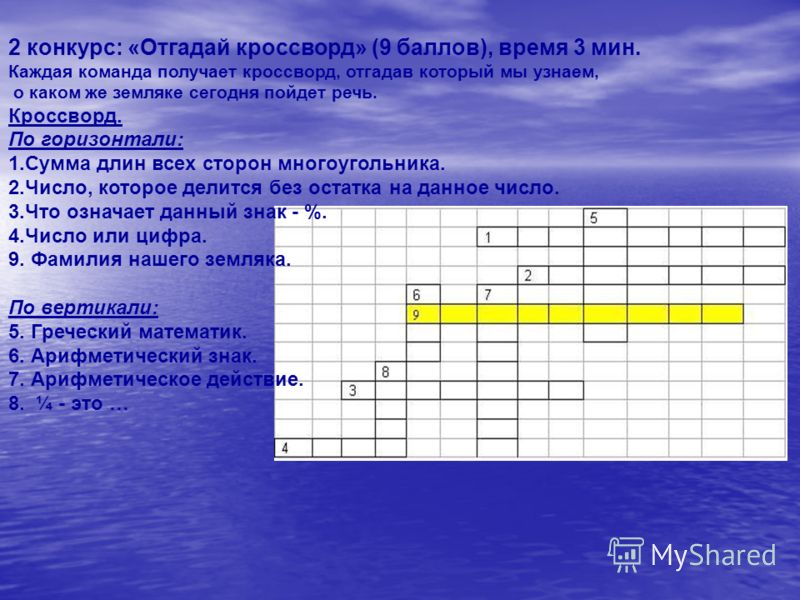 2 конкурс: «Отгадай кроссворд» (9 баллов), время 3 мин.
Каждая команда получает кроссворд, отгадав который мы узнаем, о каком же земляке сегодня пойдет речь.

Кроссворд.
По горизонтали:
1.Сумма длин всех сторон многоугольника.
2.Число, которое делится без остатка на данное число.
3.Что означает данный знак - %.
4.Число или цифра.
9. Фамилия нашего земляка.

По вертикали:
5. Греческий математик.
6. Арифметический знак.
7. Арифметическое действие.
8. ¼ - это …

5
1
2
6
7
9
8
3
4

MyShared